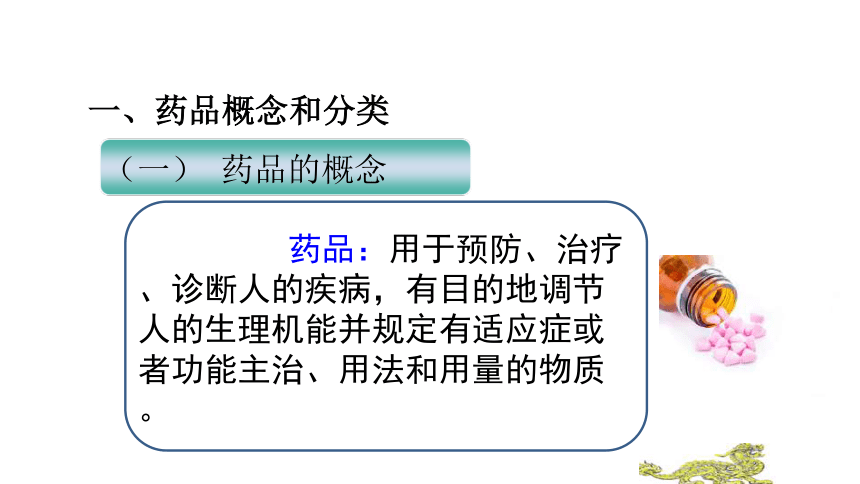 一、药品概念和分类

（一） 药品的概念

药品：用于预防、治疗、诊断人的疾病，有目的地调节人的生理机能并规定有适应症或者功能主治、用法和用量的物质。